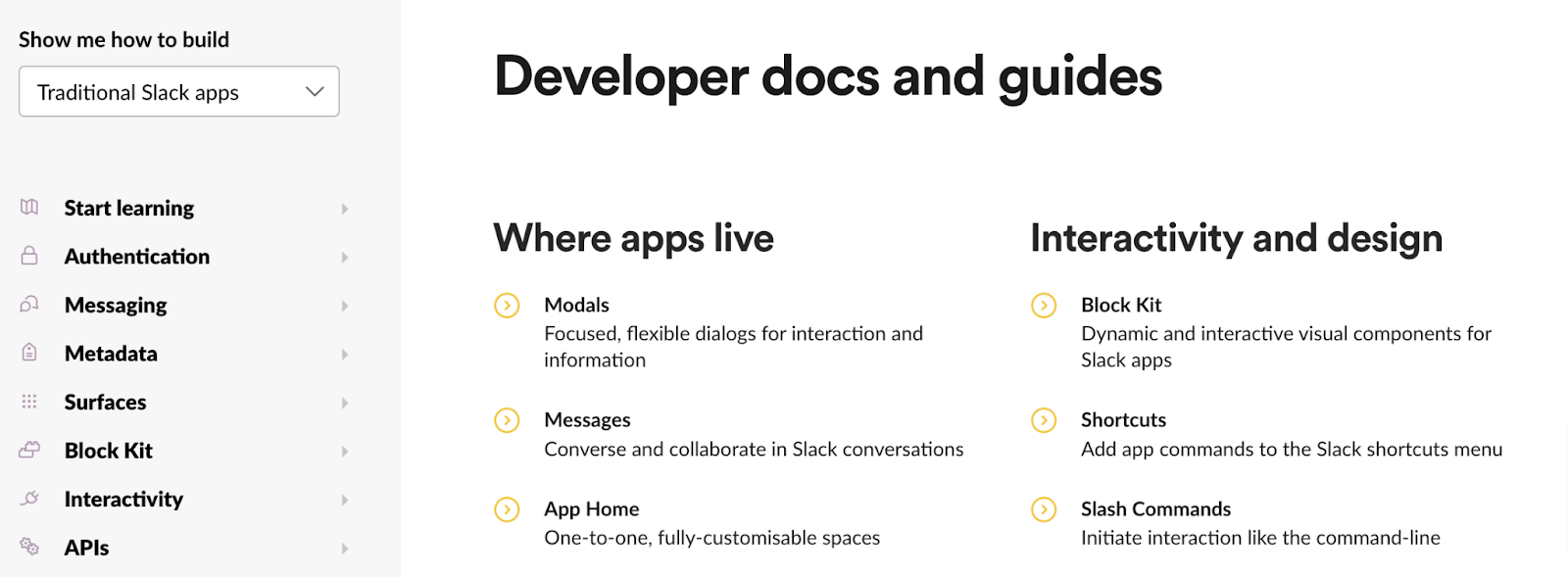 Show me how to build

Traditional Slack apps

Start learning

Authentication

Messaging

Metadata

Surfaces

Block Kit

Interactivity

APIs

Developer docs and guides

Where apps live

Modals
Focused, flexible dialogs for interaction and information

Messages
Converse and collaborate in Slack conversations

App Home
One-to-one, fully-customisable spaces

Interactivity and design

Block Kit
Dynamic and interactive visual components for Slack apps

Shortcuts
Add app commands to the Slack shortcuts menu

Slash Commands
Initiate interaction like the command-line